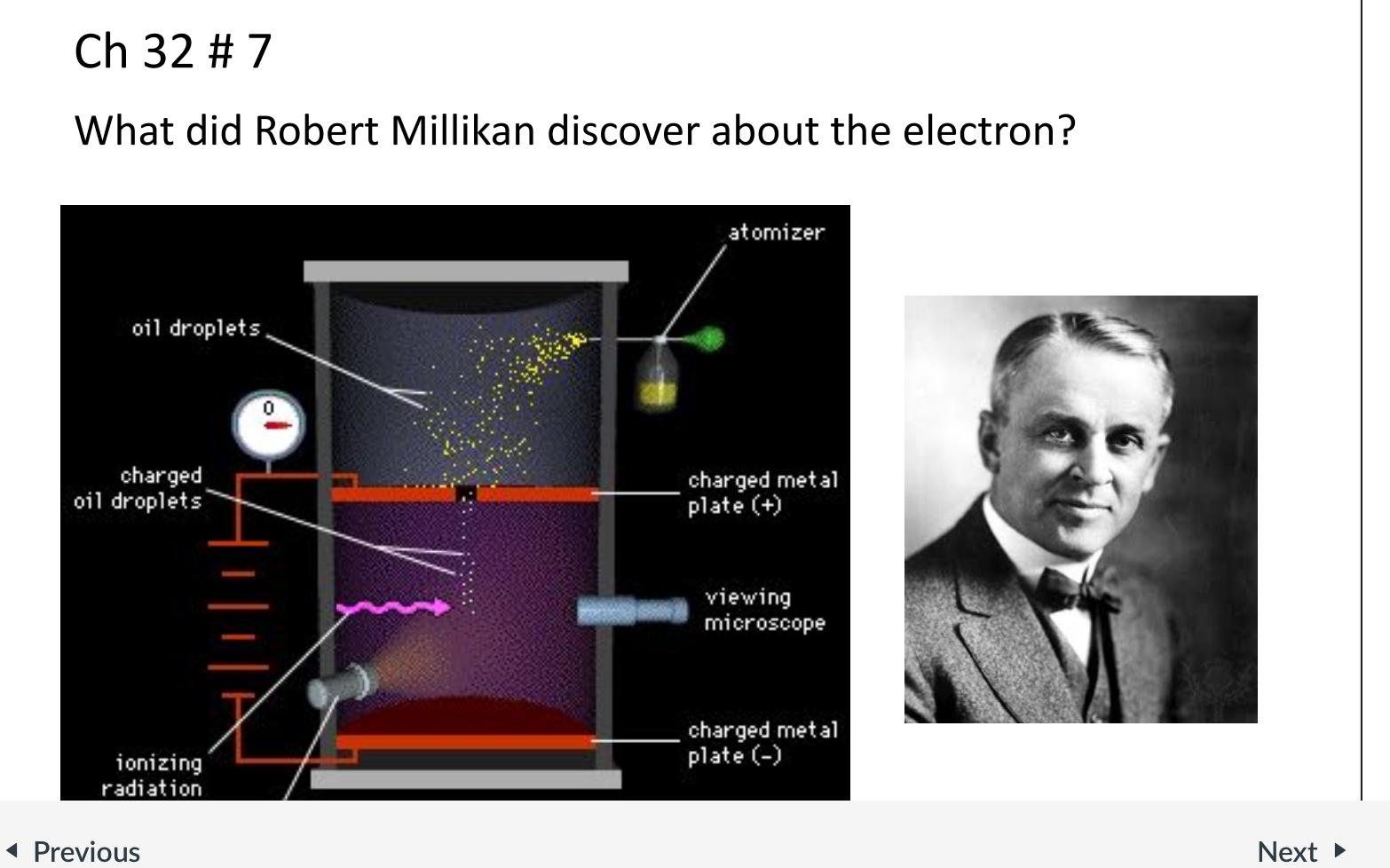 Ch 32 # 7

What did Robert Millikan discover about the electron?

atomizer

oil droplets

0

charged oil droplets

charged metal plate (+)

viewing microscope

charged metal plate (-)

ionizing radiation

Previous

Next